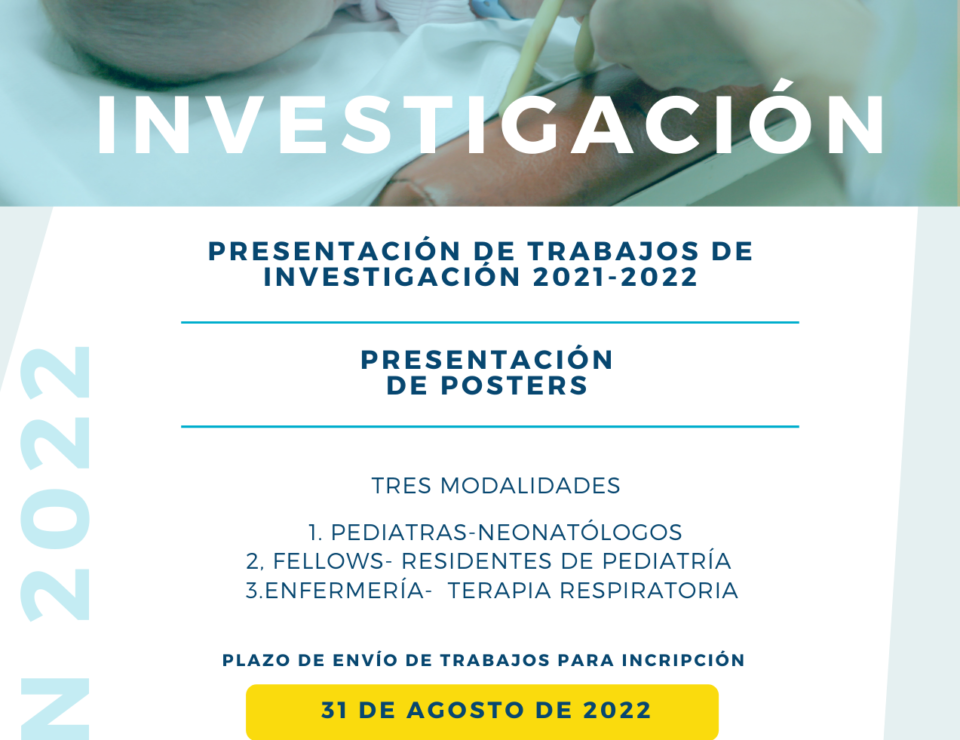 INVESTIGACIÓN

PRESENTACIÓN DE TRABAJOS DE INVESTIGACIÓN 2021-2022

PRESENTACIÓN DE POSTERS

TRES MODALIDADES

1. PEDIATRAS-NEONATÓLOGOS
2, FELLOWS- RESIDENTES DE PEDIATRÍA
3.ENFERMERÍA- TERAPIA RESPIRATORIA

PLAZO DE ENVÍO DE TRABAJOS PARA INCRIPCIÓN

31 DE AGOSTO DE 2022

N 2022